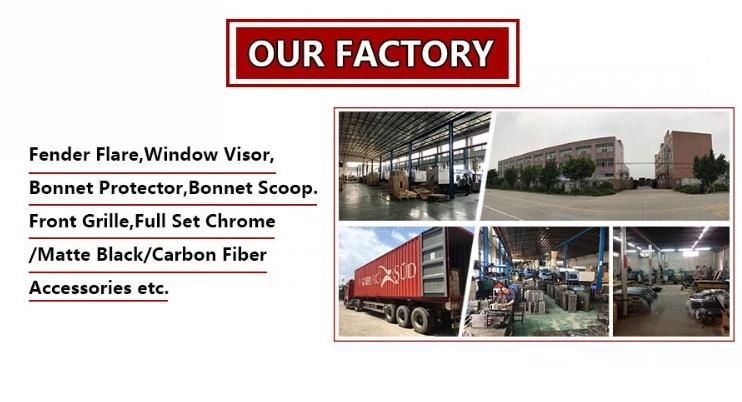 OUR FACTORY

Fender Flare,Window Visor,
Bonnet Protector,Bonnet Scoop.
Front Grille,Full Set Chrome
/Matte Black/Carbon Fiber
Accessories etc.

SÜD